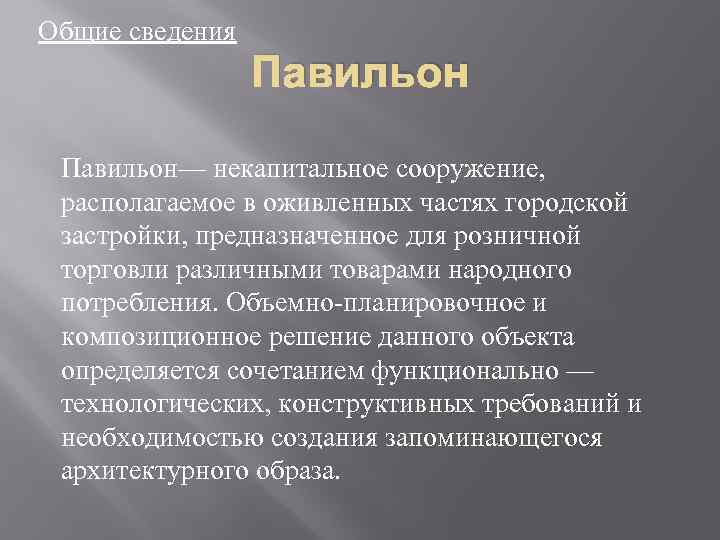 Общие сведения

Павильон

Павильон— некапитальное сооружение, располагаемое в оживленных частях городской застройки, предназначенное для розничной торговли различными товарами народного потребления. Объемно-планировочное и композиционное решение данного объекта определяется сочетанием функционально — технологических, конструктивных требований и необходимостью создания запоминающегося архитектурного образа.